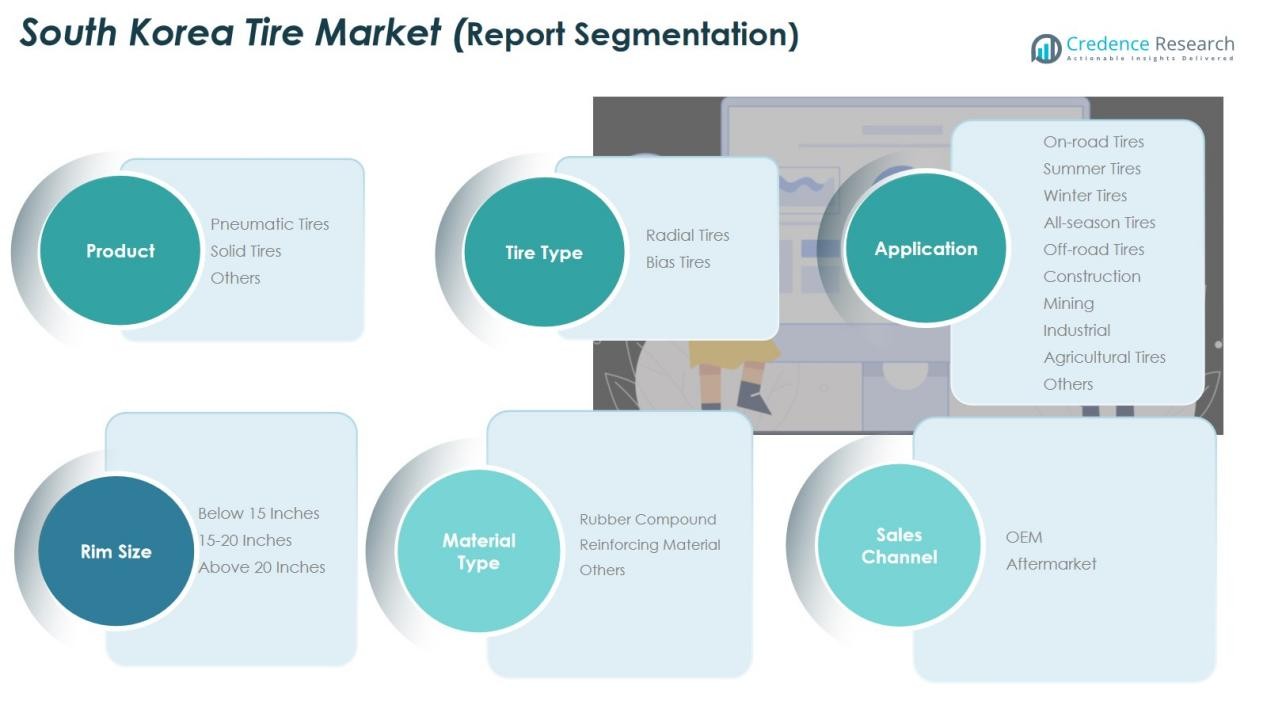 South Korea Tire Market (Report Segmentation)

Credence Research
Actionable Insights Delivered

Product
Pneumatic Tires
Solid Tires
Others

Tire Type
Radial Tires
Bias Tires

Application
On-road Tires
Summer Tires
Winter Tires
All-season Tires
Off-road Tires
Construction
Mining
Industrial
Agricultural Tires
Others

Rim Size
Below 15 Inches
15-20 Inches
Above 20 Inches

Material Type
Rubber Compound
Reinforcing Material
Others

Sales Channel
OEM
Aftermarket